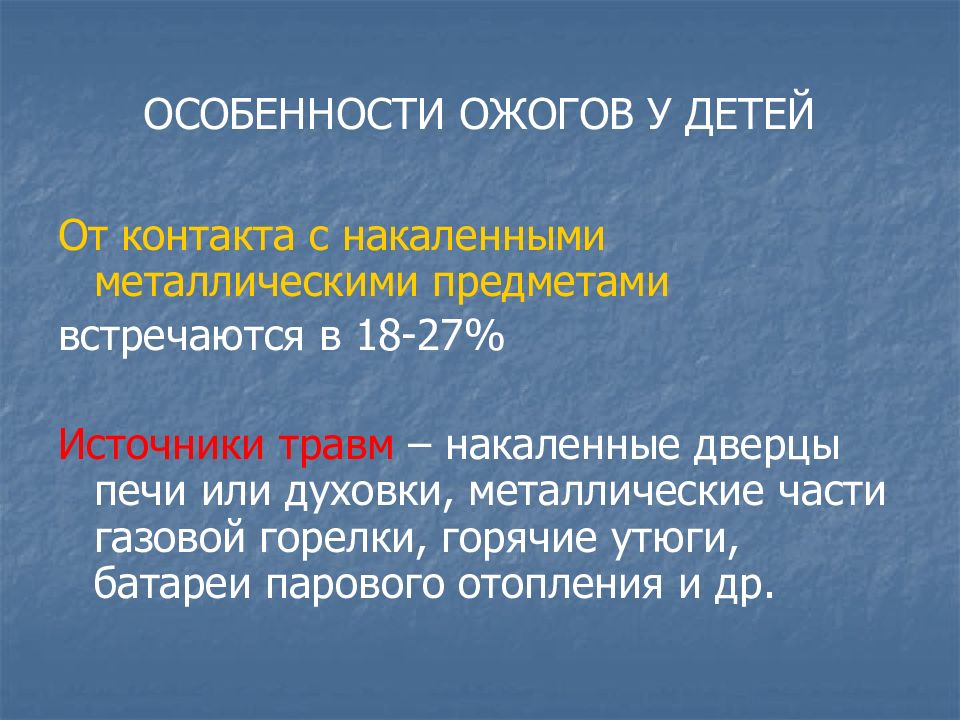 ОСОБЕННОСТИ ОЖОГОВ У ДЕТЕЙ

От контакта с накаленными металлическими предметами
встречаются в 18-27%

Источники травм – накаленные дверцы печи или духовки, металлические части газовой горелки, горячие утюги, батареи парового отопления и др.